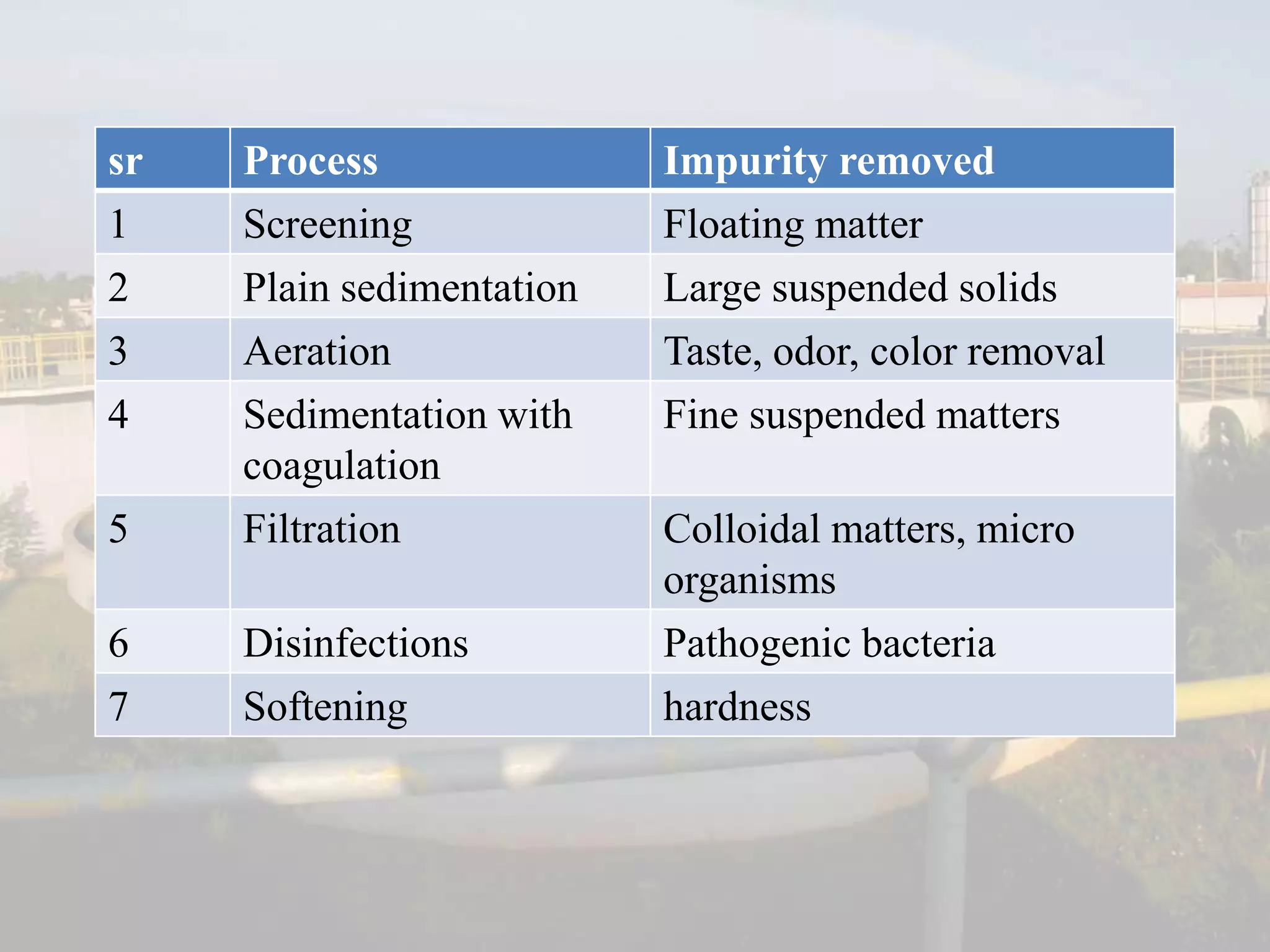 | sr | Process | Impurity removed |
|---|---|---|
| 1 | Screening | Floating matter |
| 2 | Plain sedimentation | Large suspended solids |
| 3 | Aeration | Taste, odor, color removal |
| 4 | Sedimentation with coagulation | Fine suspended matters |
| 5 | Filtration | Colloidal matters, micro organisms |
| 6 | Disinfections | Pathogenic bacteria |
| 7 | Softening | hardness |